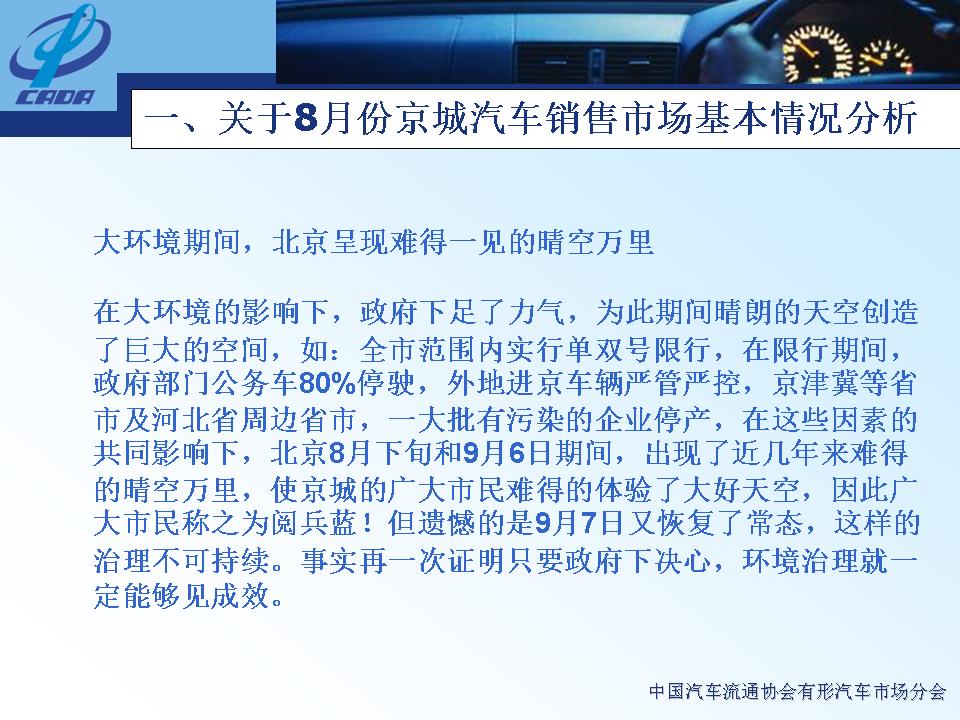 CADA

一、关于8月份京城汽车销售市场基本情况分析

大环境期间，北京呈现难得一见的晴空万里

在大环境的影响下，政府下足了力气，为此期间晴朗的天空创造了巨大的空间，如：全市范围内实行单双号限行，在限行期间，政府部门公务车80%停驶，外地进京车辆严管严控，京津冀等省市及河北省周边省市，一大批有污染的企业停产，在这些因素的共同影响下，北京8月下旬和9月6日期间，出现了近几年来难得的晴空万里，使京城的广大市民难得的体验了大好天空，因此广大市民称之为阅兵蓝！但遗憾的是9月7日又恢复了常态，这样的治理不可持续。事实再一次证明只要政府下决心，环境治理就一定能够见成效。

中国汽车流通协会有形汽车市场分会